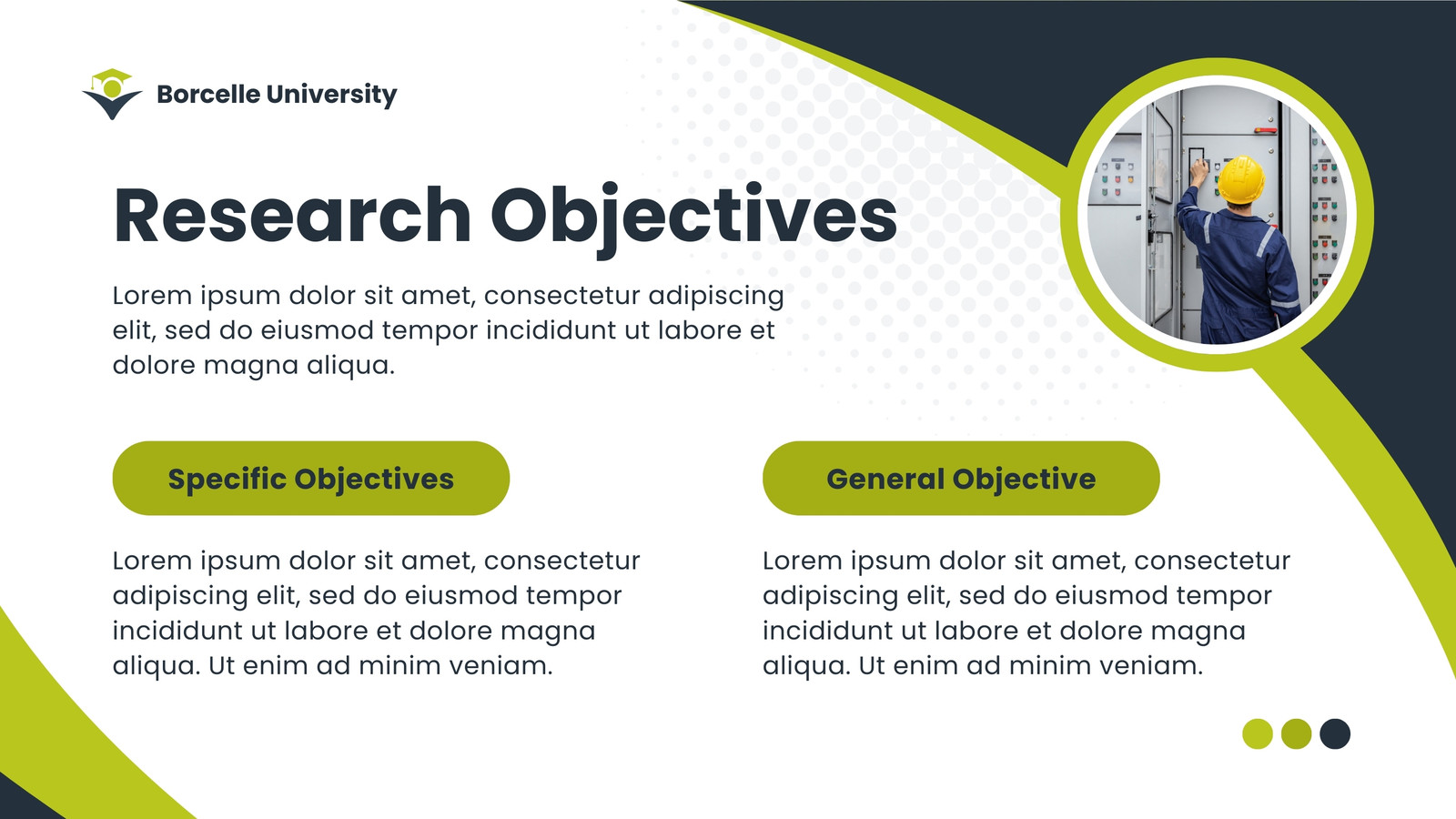 Borcelle University

Research Objectives

Lorem ipsum dolor sit amet, consectetur adipiscing elit, sed do eiusmod tempor incididunt ut labore et dolore magna aliqua.

Specific Objectives

Lorem ipsum dolor sit amet, consectetur adipiscing elit, sed do eiusmod tempor incididunt ut labore et dolore magna aliqua. Ut enim ad minim veniam.

General Objective

Lorem ipsum dolor sit amet, consectetur adipiscing elit, sed do eiusmod tempor incididunt ut labore et dolore magna aliqua. Ut enim ad minim veniam.